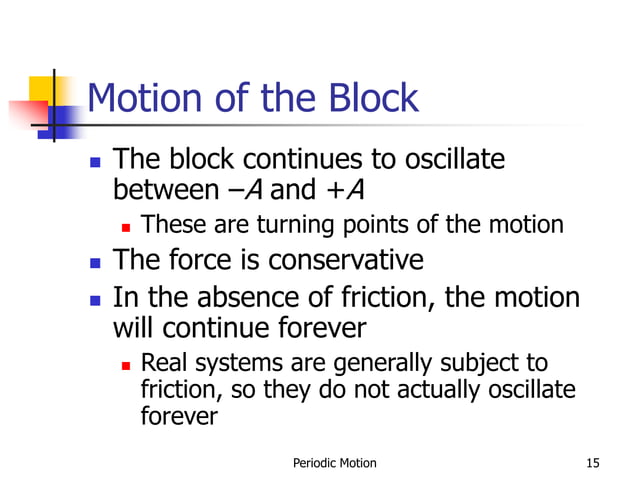 Motion of the Block

- The block continues to oscillate between $-A$ and $+A$
  - These are turning points of the motion
- The force is conservative
- In the absence of friction, the motion will continue forever
  - Real systems are generally subject to friction, so they do not actually oscillate forever

Periodic Motion

15